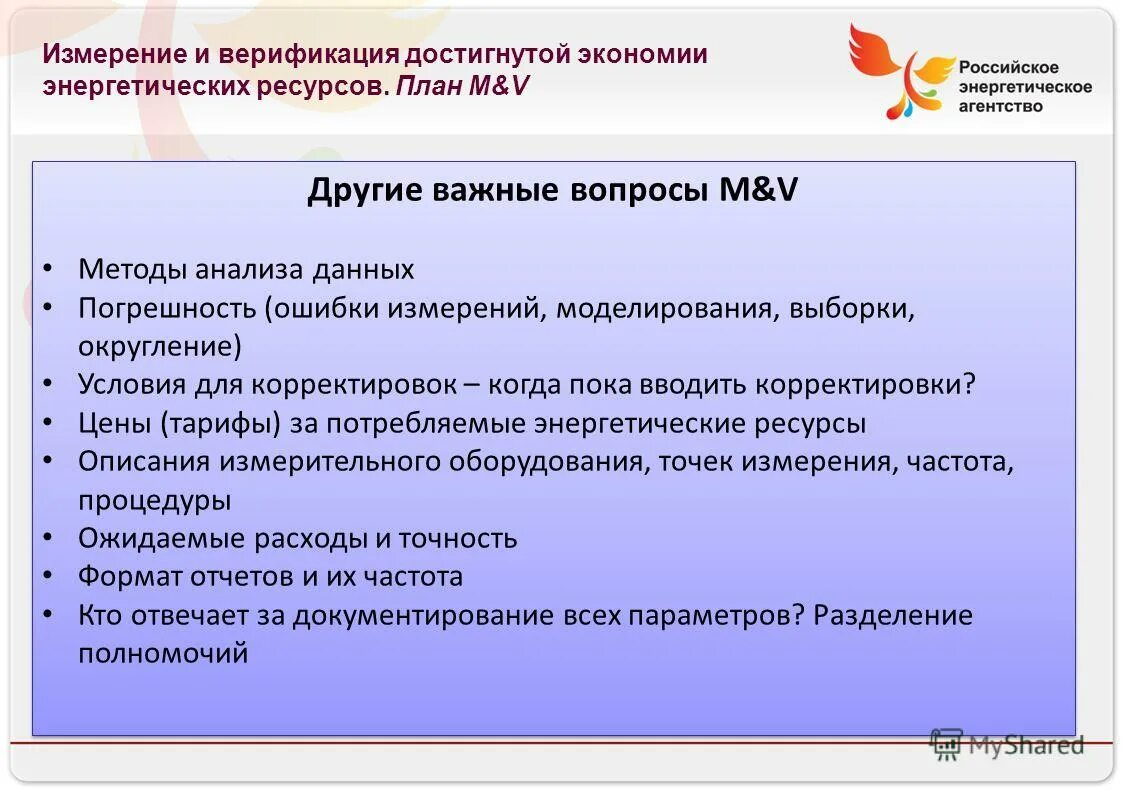 Измерение и верификация достигнутой экономии энергетических ресурсов. План M&V

Российское энергетическое агентство

Другие важные вопросы M&V

• Методы анализа данных
• Погрешность (ошибки измерений, моделирования, выборки, округление)
• Условия для корректировок – когда пока вводить корректировки?
• Цены (тарифы) за потребляемые энергетические ресурсы
• Описания измерительного оборудования, точек измерения, частота, процедуры
• Ожидаемые расходы и точность
• Формат отчетов и их частота
• Кто отвечает за документирование всех параметров? Разделение полномочий

MyShared